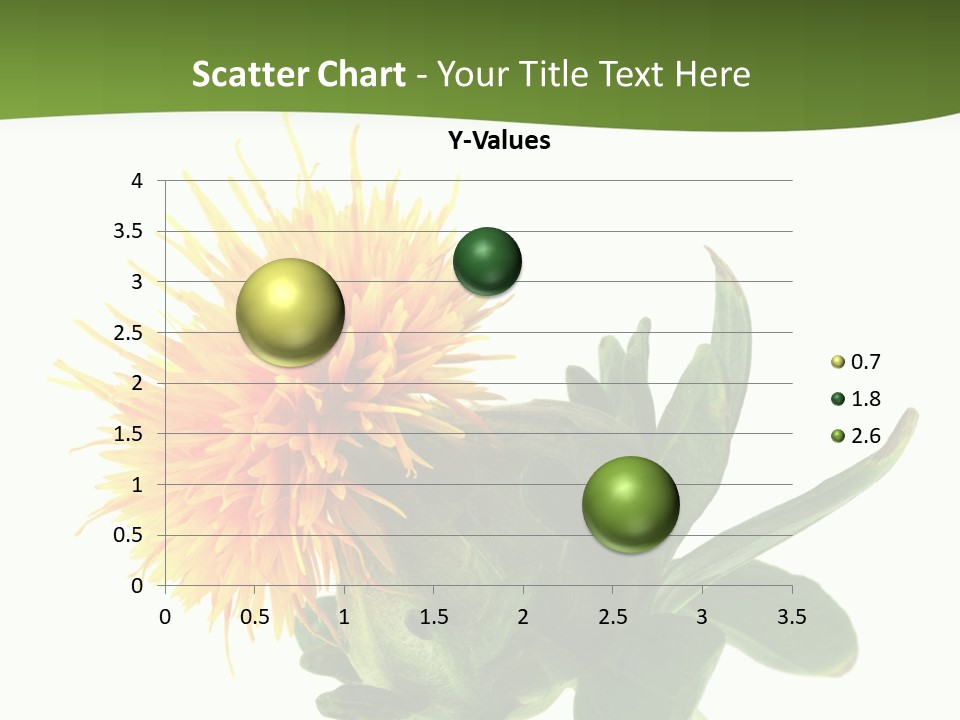 Scatter Chart - Your Title Text Here

Y-Values

4
3.5
3
2.5
2
1.5
1
0.5
0

0 0.5 1 1.5 2 2.5 3 3.5

0.7
1.8
2.6